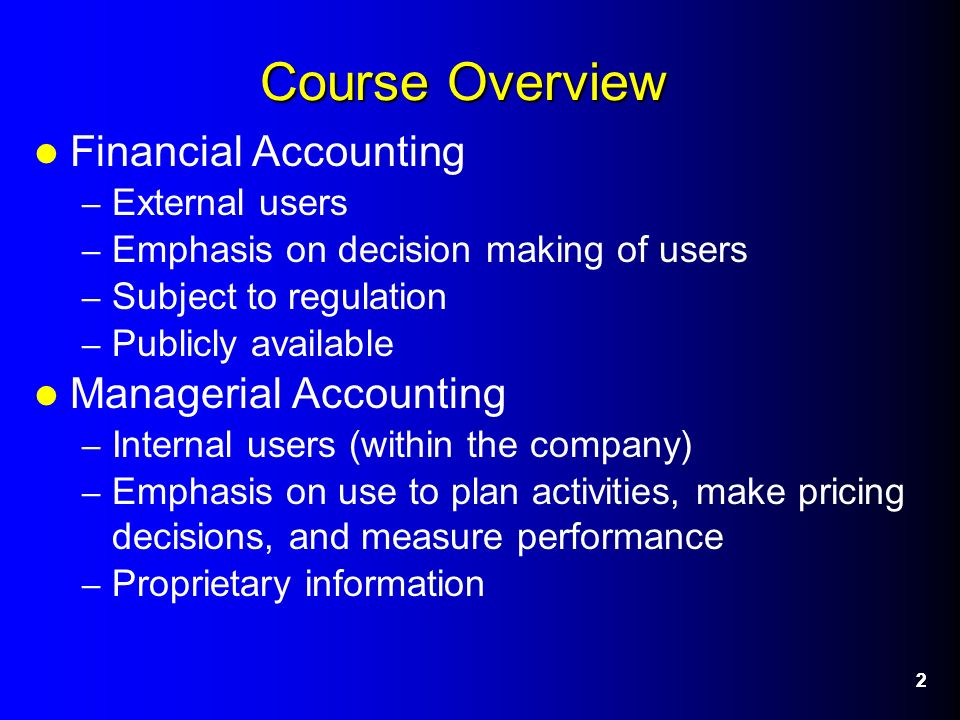 Course Overview

● Financial Accounting
– External users
– Emphasis on decision making of users
– Subject to regulation
– Publicly available

● Managerial Accounting
– Internal users (within the company)
– Emphasis on use to plan activities, make pricing decisions, and measure performance
– Proprietary information

2